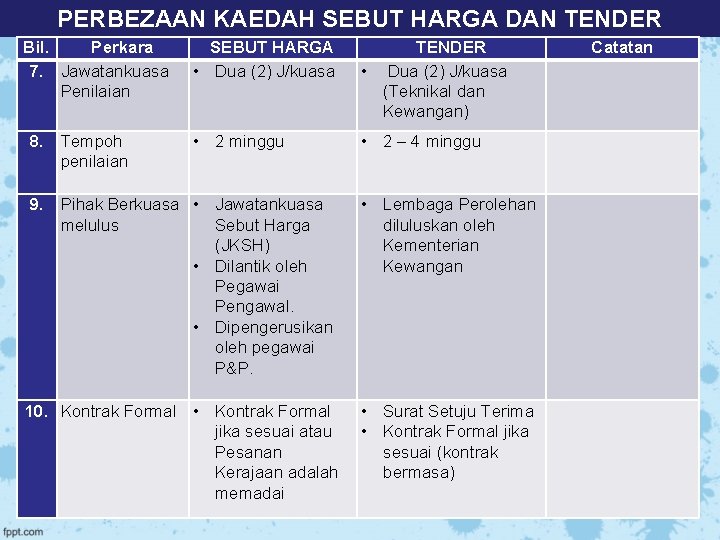 PERBEZAAN KAEDAH SEBUT HARGA DAN TENDER

| Bil. | Perkara | SEBUT HARGA | TENDER | Catatan |
|---|---|---|---|---|
| 7. | Jawatankuasa Penilaian | • Dua (2) J/kuasa | • Dua (2) J/kuasa (Teknikal dan Kewangan) | |
| 8. | Tempoh penilaian | • 2 minggu | • 2 – 4 minggu | |
| 9. | Pihak Berkuasa melulus | • Jawatankuasa Sebut Harga (JKSH) • Dilantik oleh Pegawai Pengawal. • Dipengerusikan oleh pegawai P&P. | • Lembaga Perolehan diluluskan oleh Kementerian Kewangan | |
| 10. | Kontrak Formal | • Kontrak Formal jika sesuai atau Pesanan Kerajaan adalah memadai | • Surat Setuju Terima • Kontrak Formal jika sesuai (kontrak bermasa) | |

fppt.com